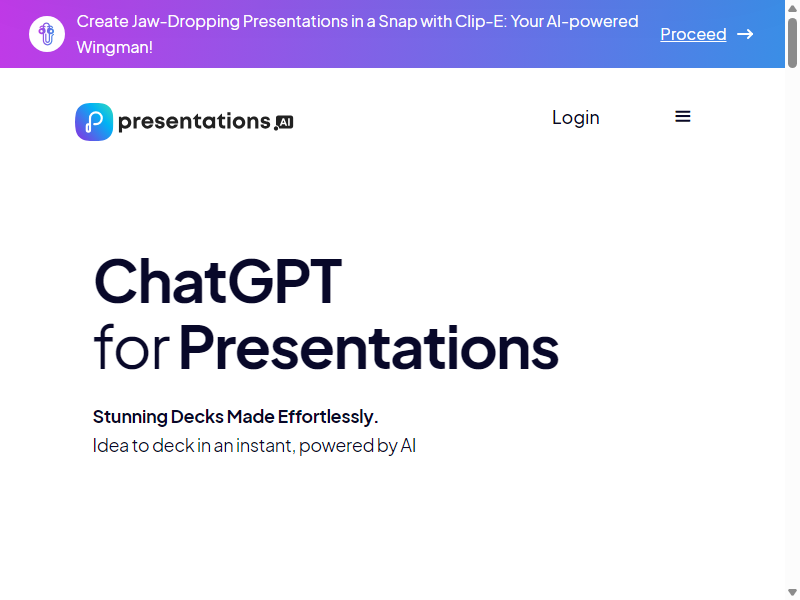 Create Jaw-Dropping Presentations in a Snap with Clip-E: Your AI-powered Wingman!

Proceed →

presentations.AI

Login

ChatGPT
for Presentations

Stunning Decks Made Effortlessly.
Idea to deck in an instant, powered by AI